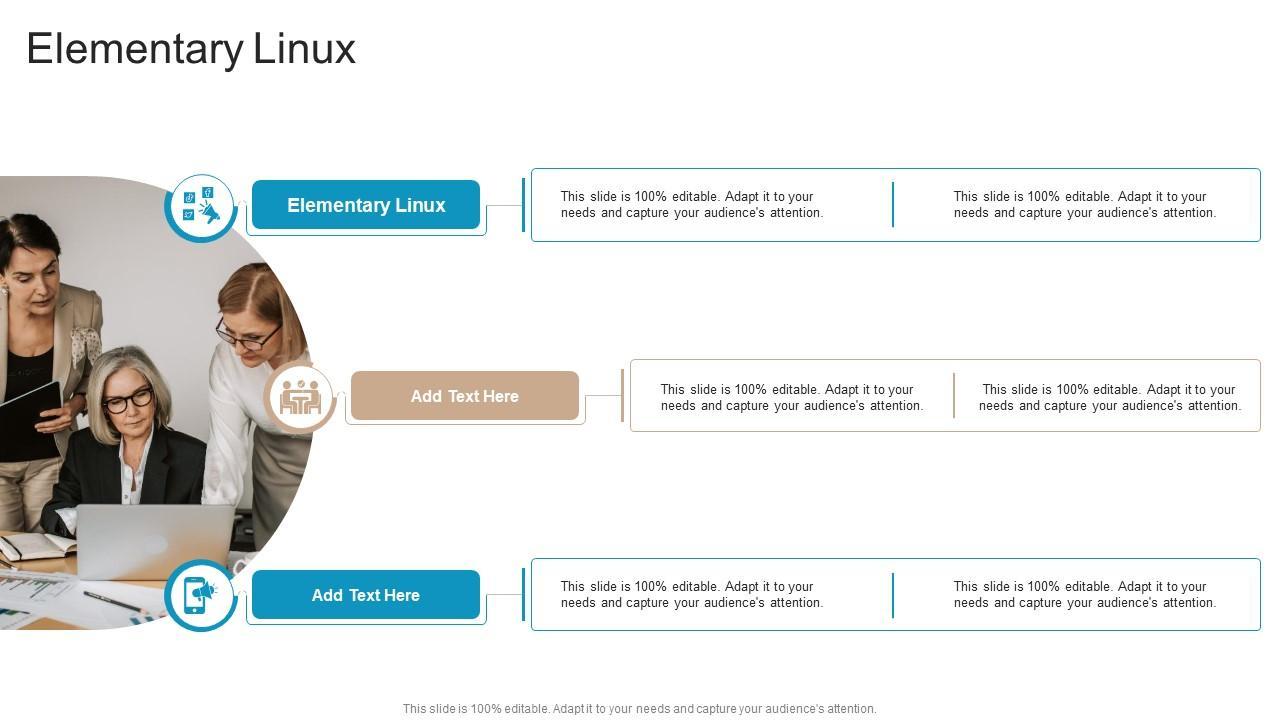 Elementary Linux

Elementary Linux

This slide is 100% editable. Adapt it to your needs and capture your audience's attention.

This slide is 100% editable. Adapt it to your needs and capture your audience's attention.

Add Text Here

This slide is 100% editable. Adapt it to your needs and capture your audience's attention.

This slide is 100% editable. Adapt it to your needs and capture your audience's attention.

Add Text Here

This slide is 100% editable. Adapt it to your needs and capture your audience's attention.

This slide is 100% editable. Adapt it to your needs and capture your audience's attention.

This slide is 100% editable. Adapt it to your needs and capture your audience's attention.